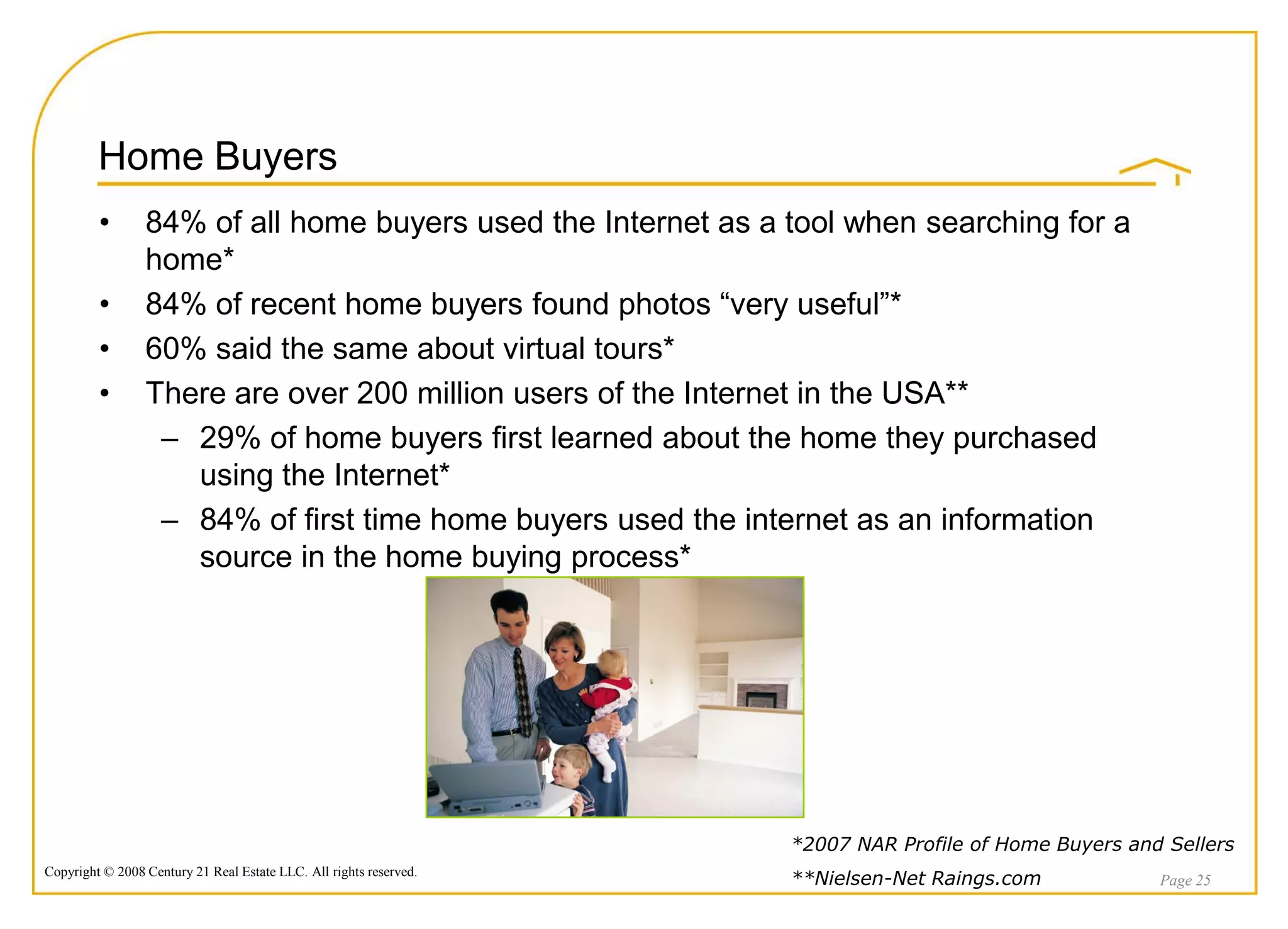 Home Buyers

• 84% of all home buyers used the Internet as a tool when searching for a home*
• 84% of recent home buyers found photos “very useful”*
• 60% said the same about virtual tours*
• There are over 200 million users of the Internet in the USA**
– 29% of home buyers first learned about the home they purchased using the Internet*
– 84% of first time home buyers used the internet as an information source in the home buying process*

*2007 NAR Profile of Home Buyers and Sellers
**Nielsen-Net Raings.com

Copyright © 2008 Century 21 Real Estate LLC. All rights reserved.

Page 25